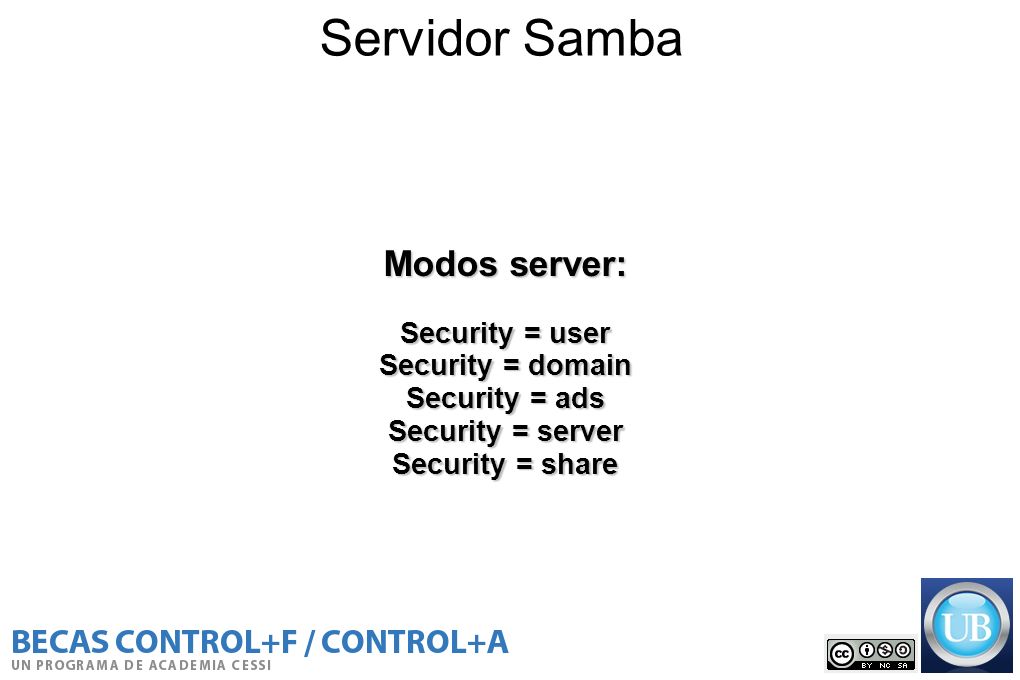 Servidor Samba

Modos server:

Security = user
Security = domain
Security = ads
Security = server
Security = share

BECAS CONTROL+F / CONTROL+A
UN PROGRAMA DE ACADEMIA CESSI

BY NC SA

UB